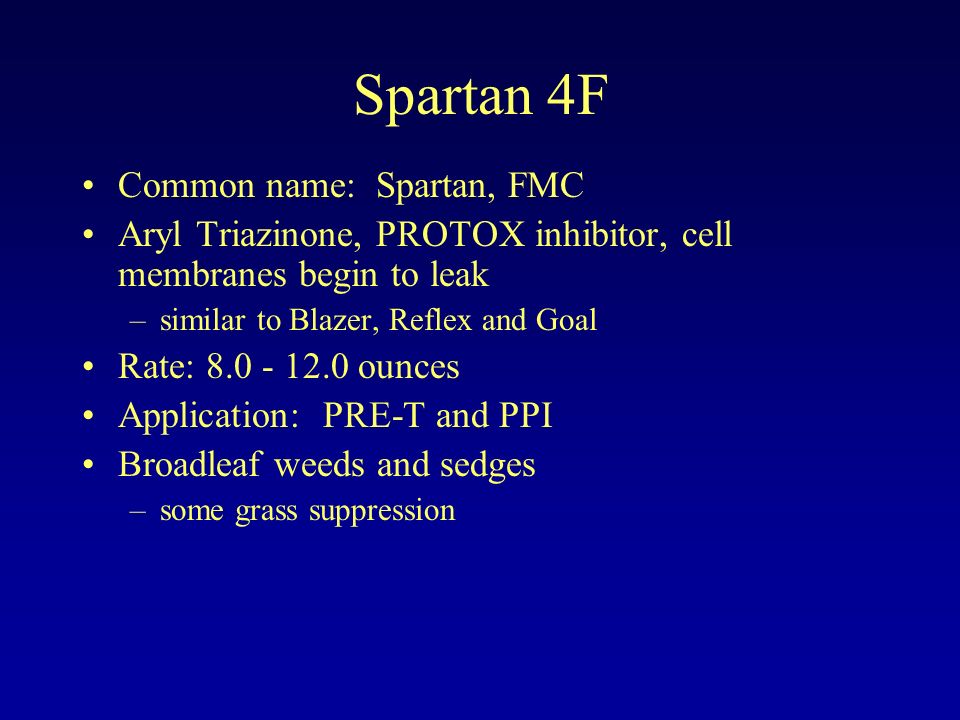 Spartan 4F

• Common name: Spartan, FMC
• Aryl Triazinone, PROTOX inhibitor, cell membranes begin to leak
– similar to Blazer, Reflex and Goal
• Rate: 8.0 - 12.0 ounces
• Application: PRE-T and PPI
• Broadleaf weeds and sedges
– some grass suppression